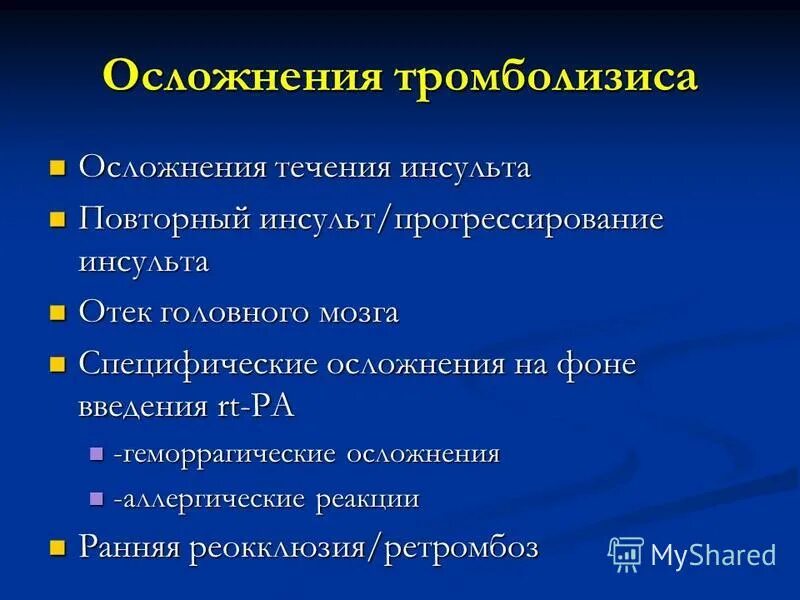 Осложнения тромболизиса

Осложнения течения инсульта

Повторный инсульт/прогрессирование инсульта

Отек головного мозга

Специфические осложнения на фоне введения rt-PA

-геморрагические осложнения

-аллергические реакции

Ранняя реокклюзия/ретромбоз

MyShared